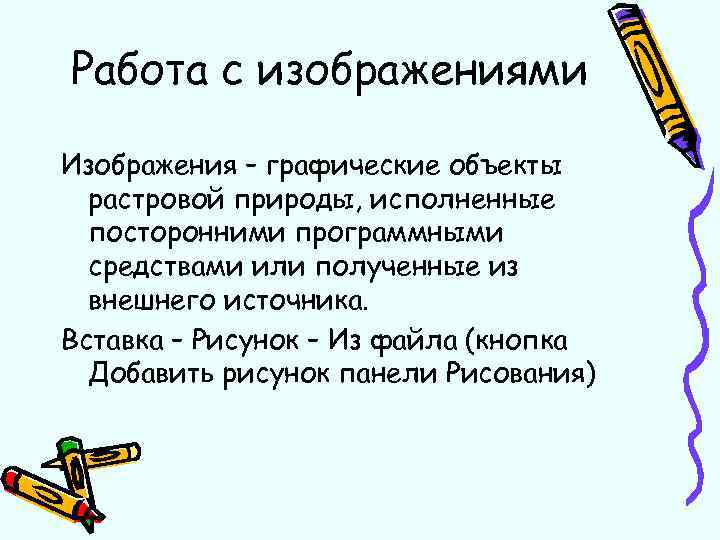 Работа с изображениями

Изображения – графические объекты растровой природы, исполненные посторонними программными средствами или полученные из внешнего источника.

Вставка – Рисунок – Из файла (кнопка Добавить рисунок панели Рисования)